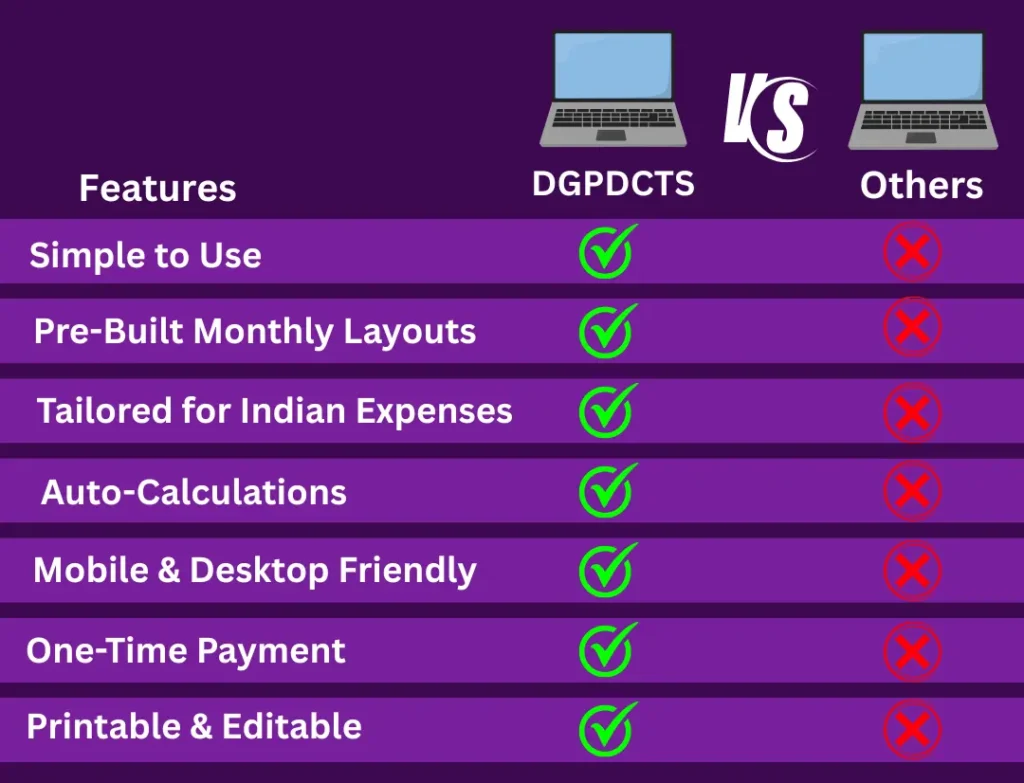 VS

| Features | DGPDCTS | Others |
|---|---|---|
| Simple to Use | ✓ | ✗ |
| Pre-Built Monthly Layouts | ✓ | ✗ |
| Tailored for Indian Expenses | ✓ | ✗ |
| Auto-Calculations | ✓ | ✗ |
| Mobile & Desktop Friendly | ✓ | ✗ |
| One-Time Payment | ✓ | ✗ |
| Printable & Editable | ✓ | ✗ |